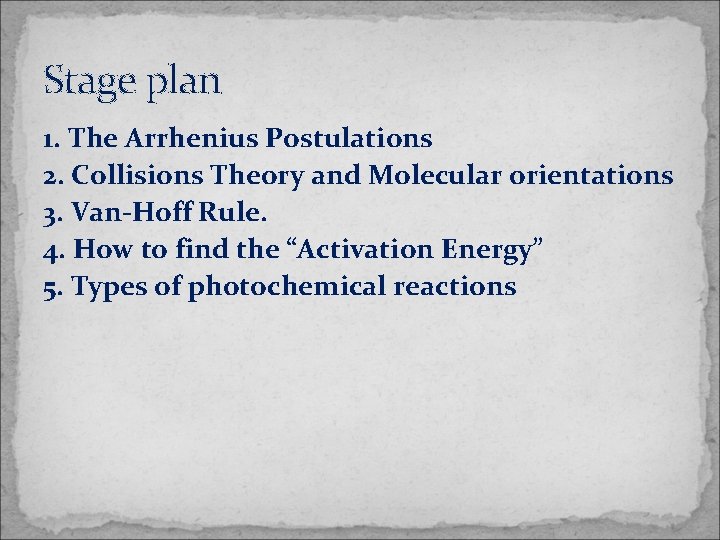 Stage plan

1. The Arrhenius Postulations
2. Collisions Theory and Molecular orientations
3. Van-Hoff Rule.
4. How to find the “Activation Energy”
5. Types of photochemical reactions